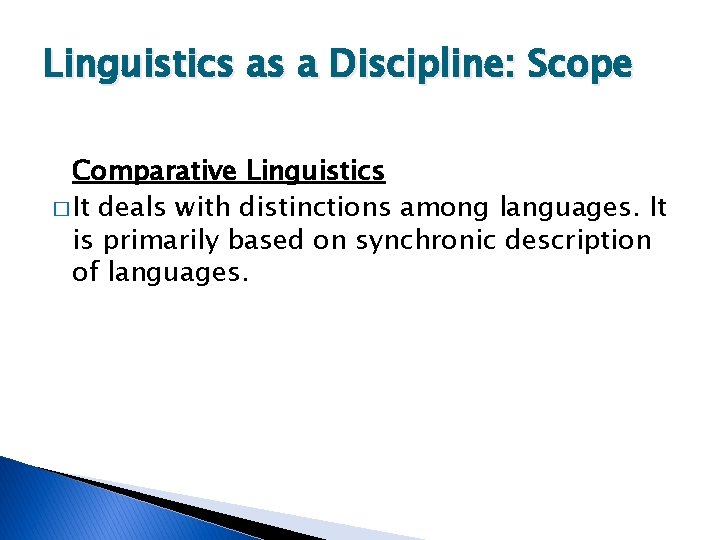 Linguistics as a Discipline: Scope

Comparative Linguistics

□ It deals with distinctions among languages. It is primarily based on synchronic description of languages.